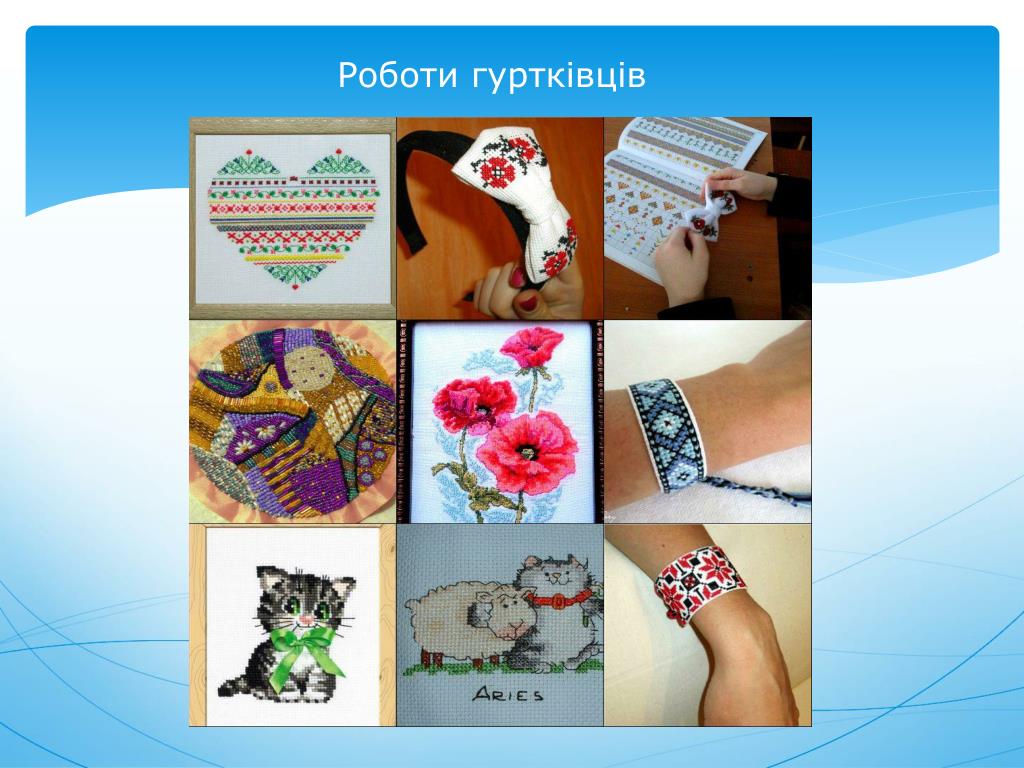 Роботи гуртківців

ARIES